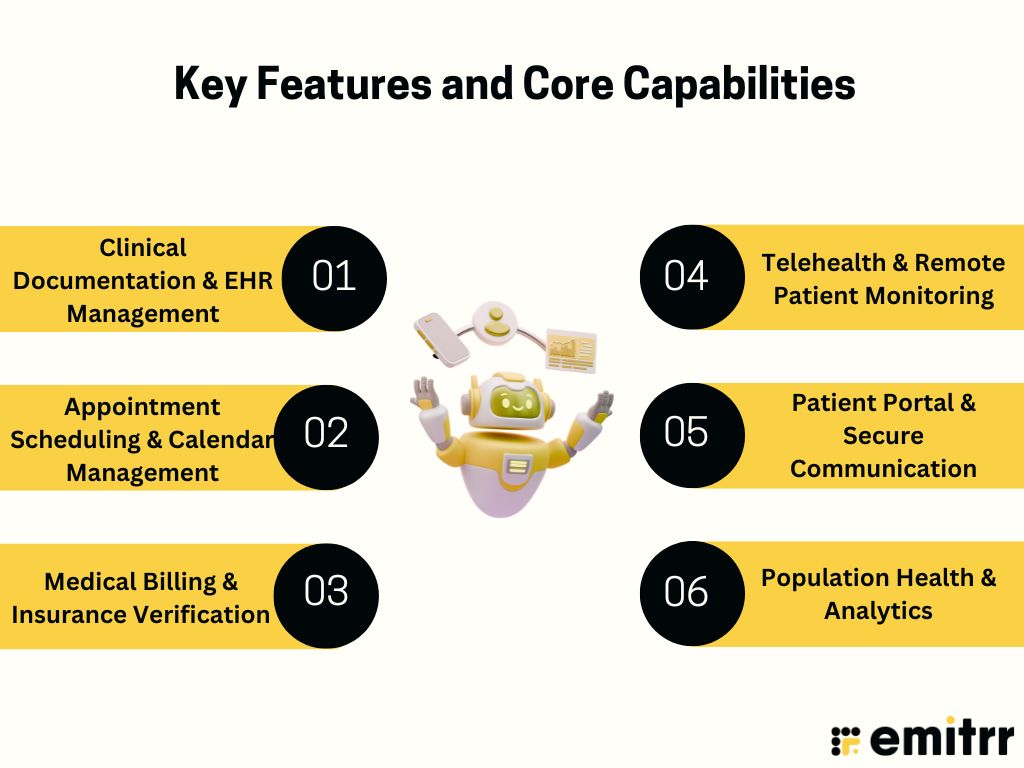 Key Features and Core Capabilities

Clinical Documentation & EHR Management
01

Appointment Scheduling & Calendar Management
02

Medical Billing & Insurance Verification
03

04
Telehealth & Remote Patient Monitoring

05
Patient Portal & Secure Communication

06
Population Health & Analytics

emitrr